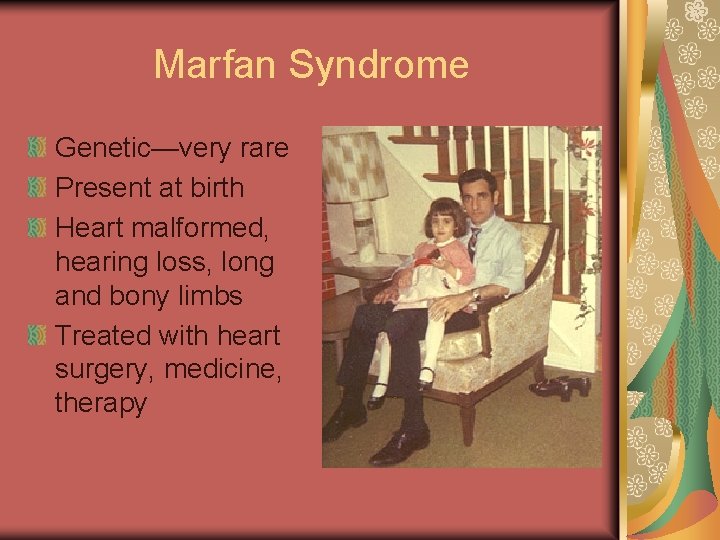 Marfan Syndrome

Genetic—very rare
Present at birth
Heart malformed, hearing loss, long and bony limbs
Treated with heart surgery, medicine, therapy